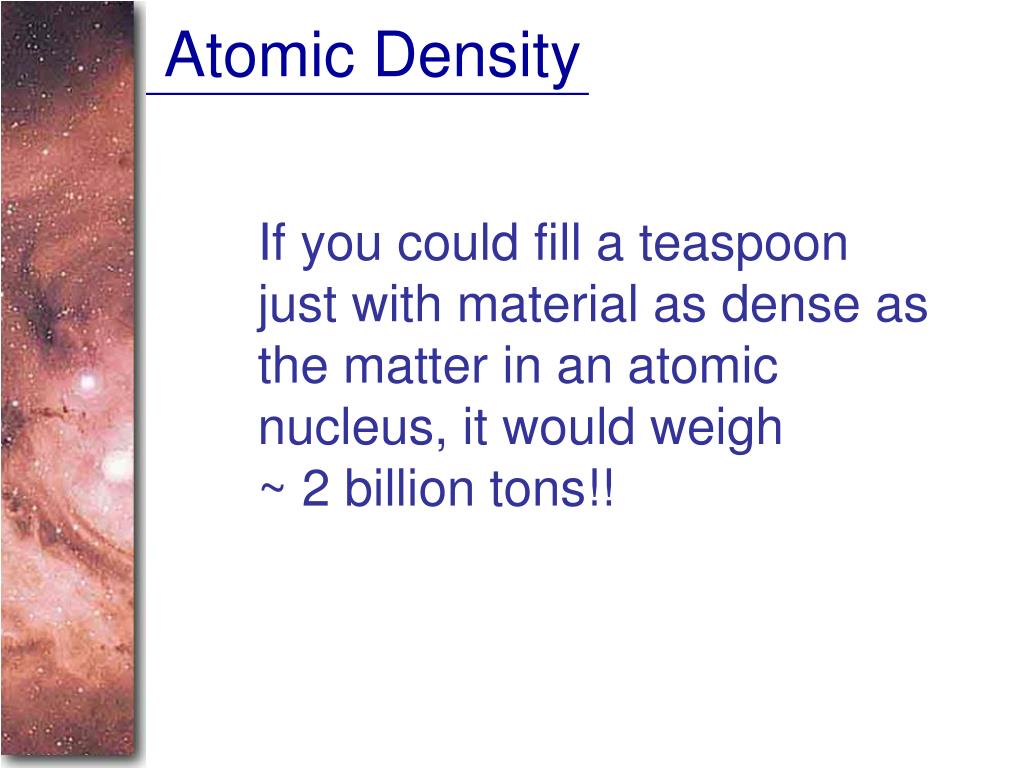 Atomic Density

If you could fill a teaspoon just with material as dense as the matter in an atomic nucleus, it would weigh ~ 2 billion tons!!